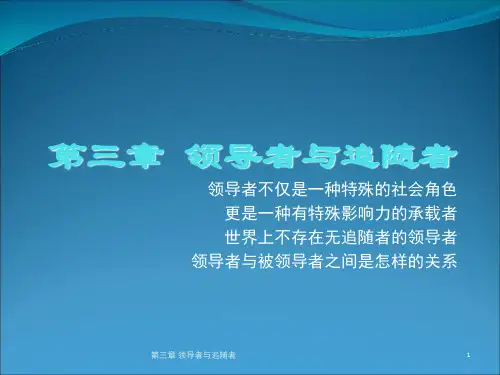 第三章 领导者与追随者

领导者不仅是一种特殊的社会角色
更是一种有特殊影响力的承载者
世界上不存在无追随者的领导者
领导者与被领导者之间是怎样的关系

第三章 领导者与追随者

1